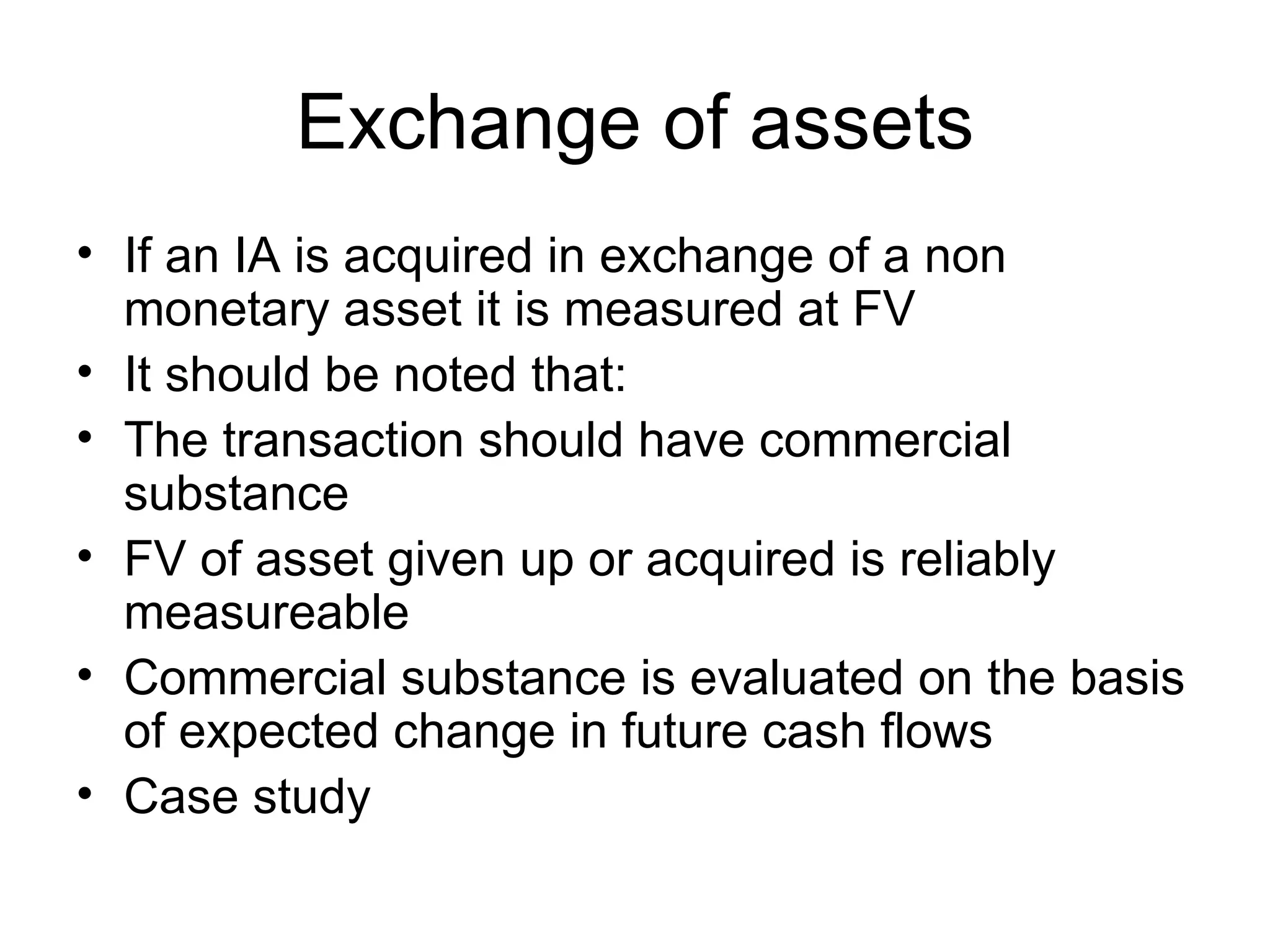 Exchange of assets

• If an IA is acquired in exchange of a non monetary asset it is measured at FV
• It should be noted that:
• The transaction should have commercial substance
• FV of asset given up or acquired is reliably measureable
• Commercial substance is evaluated on the basis of expected change in future cash flows
• Case study